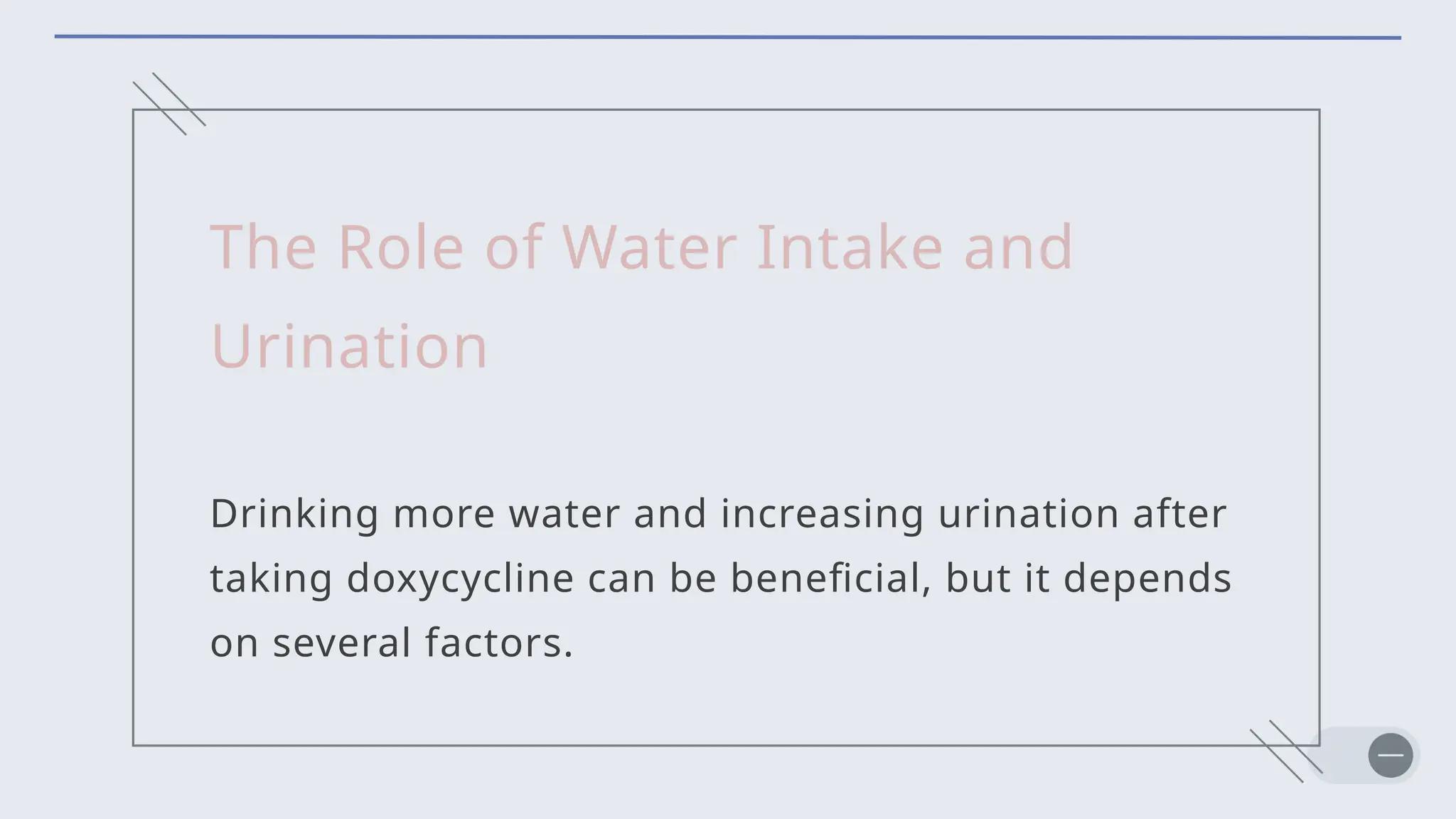 The Role of Water Intake and Urination

Drinking more water and increasing urination after taking doxycycline can be beneficial, but it depends on several factors.